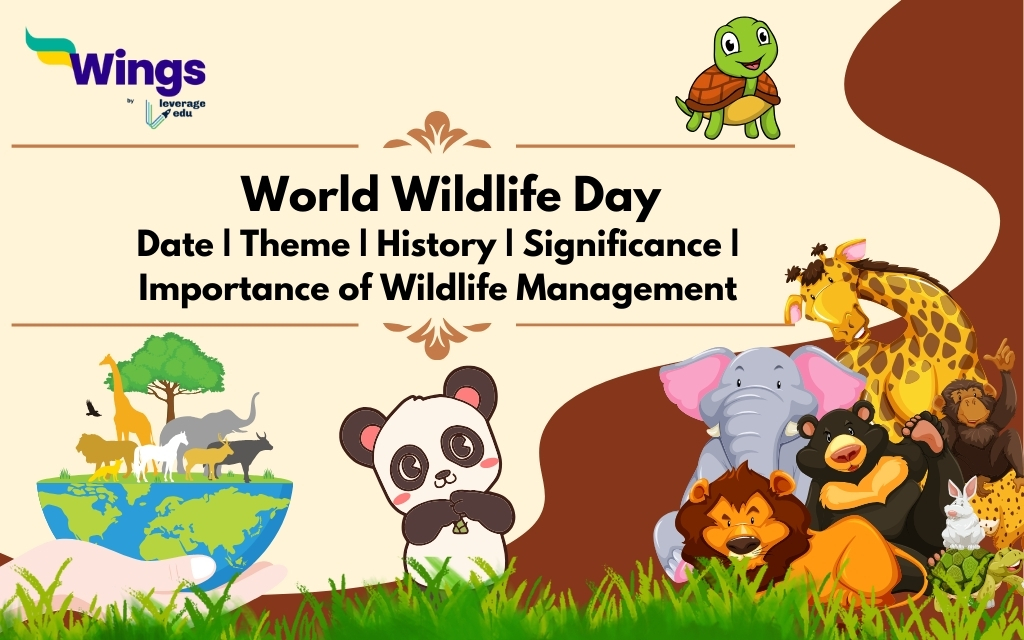 Wings
by leverage edu

World Wildlife Day
Date | Theme | History | Significance | Importance of Wildlife Management